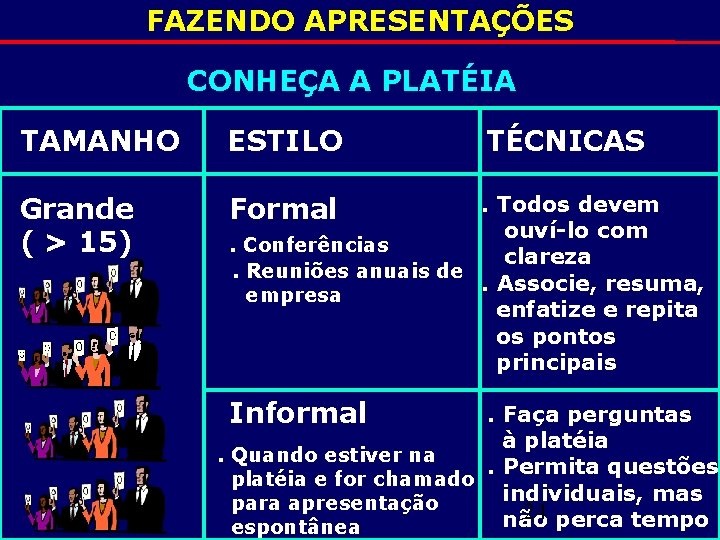 FAZENDO APRESENTAÇÕES

CONHEÇA A PLATÉIA

| TAMANHO | ESTILO | TÉCNICAS |
|---|---|---|
| Grande ( > 15) | Formal . Conferências . Reuniões anuais de empresa | . Todos devem ouví-lo com clareza . Associe, resuma, enfatize e repita os pontos principais |
| | Informal . Quando estiver na platéia e for chamado para apresentação espontânea | . Faça perguntas à platéia . Permita questões individuais, mas não perca tempo |